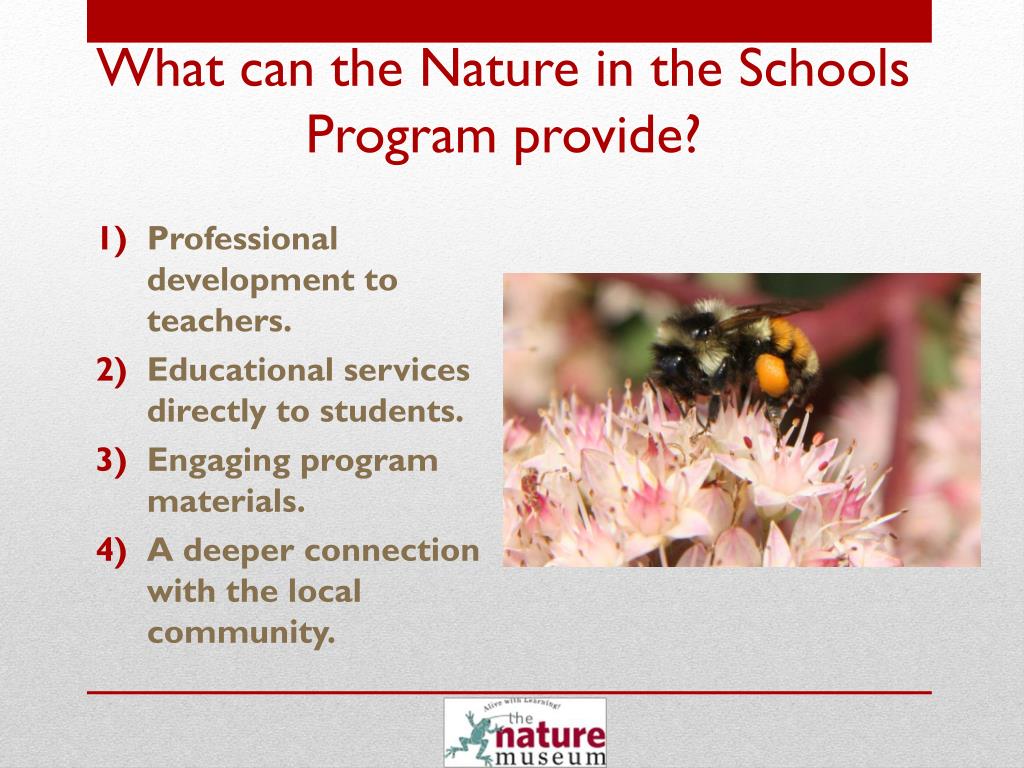 What can the Nature in the Schools Program provide?

1) Professional development to teachers.
2) Educational services directly to students.
3) Engaging program materials.
4) A deeper connection with the local community.

Alive with Learning!
the nature museum